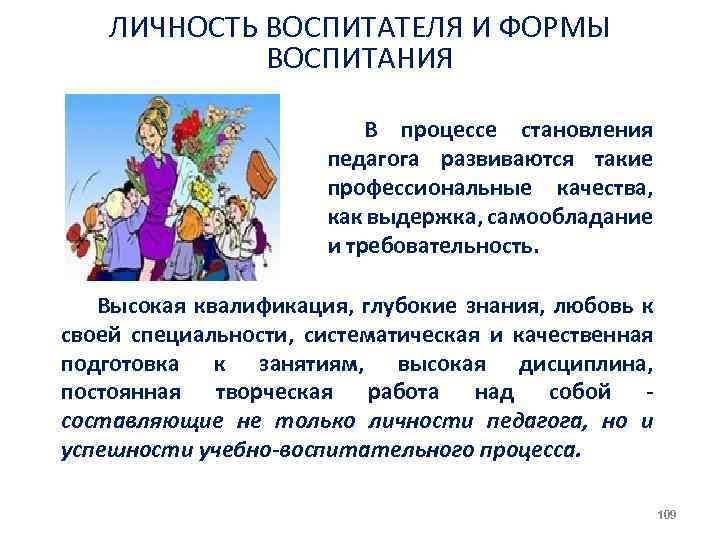 ЛИЧНОСТЬ ВОСПИТАТЕЛЯ И ФОРМЫ ВОСПИТАНИЯ

В процессе становления педагога развиваются такие профессиональные качества, как выдержка, самообладание и требовательность.

Высокая квалификация, глубокие знания, любовь к своей специальности, систематическая и качественная подготовка к занятиям, высокая дисциплина, постоянная творческая работа над собой - составляющие не только личности педагога, но и успешности учебно-воспитательного процесса.

109